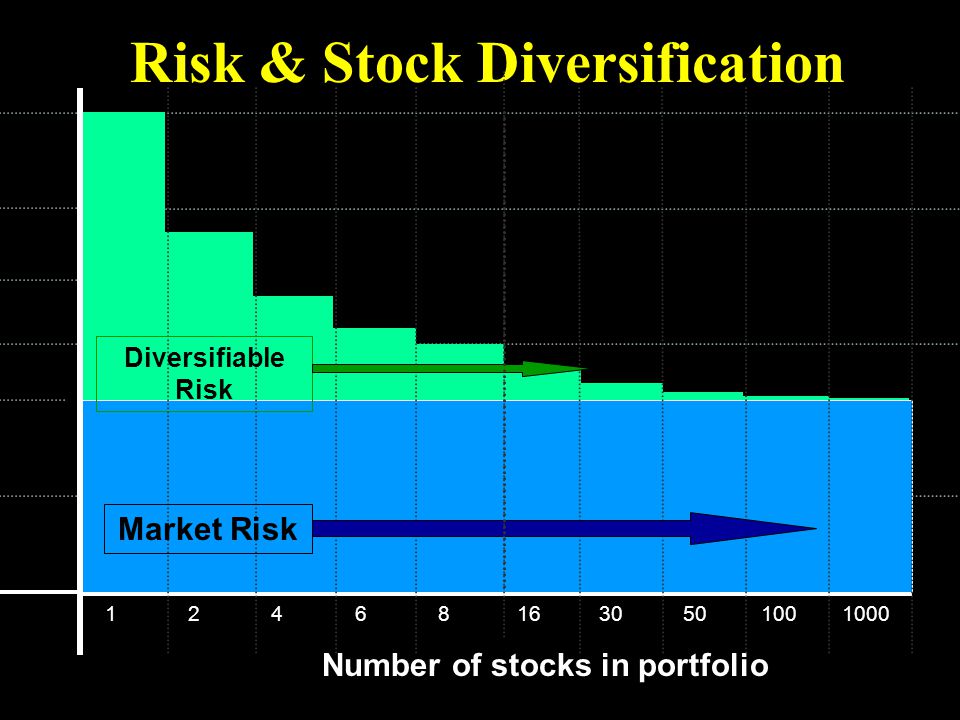 Risk & Stock Diversification

Diversifiable Risk

Market Risk

1
2
4
6
8
16
30
50
100
1000

Number of stocks in portfolio